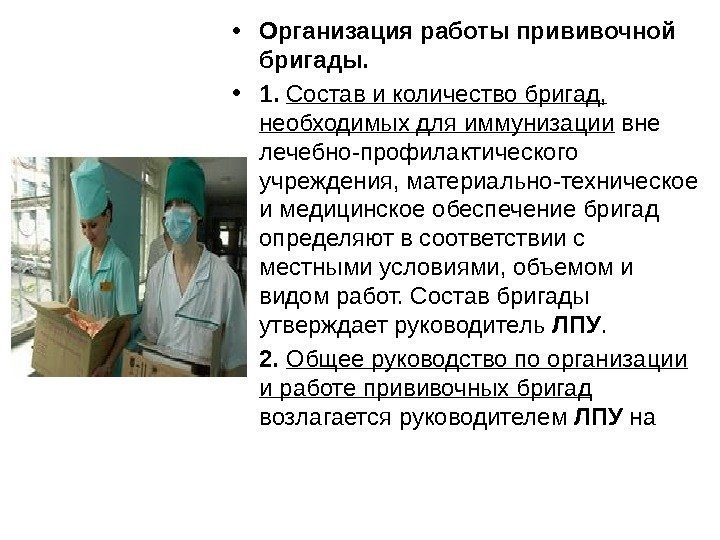 • Организация работы прививочной бригады.

• 1. Состав и количество бригад, необходимых для иммунизации вне лечебно-профилактического учреждения, материально-техническое и медицинское обеспечение бригад определяют в соответствии с местными условиями, объемом и видом работ. Состав бригады утверждает руководитель ЛПУ.

2. Общее руководство по организации и работе прививочных бригад возлагается руководителем ЛПУ на